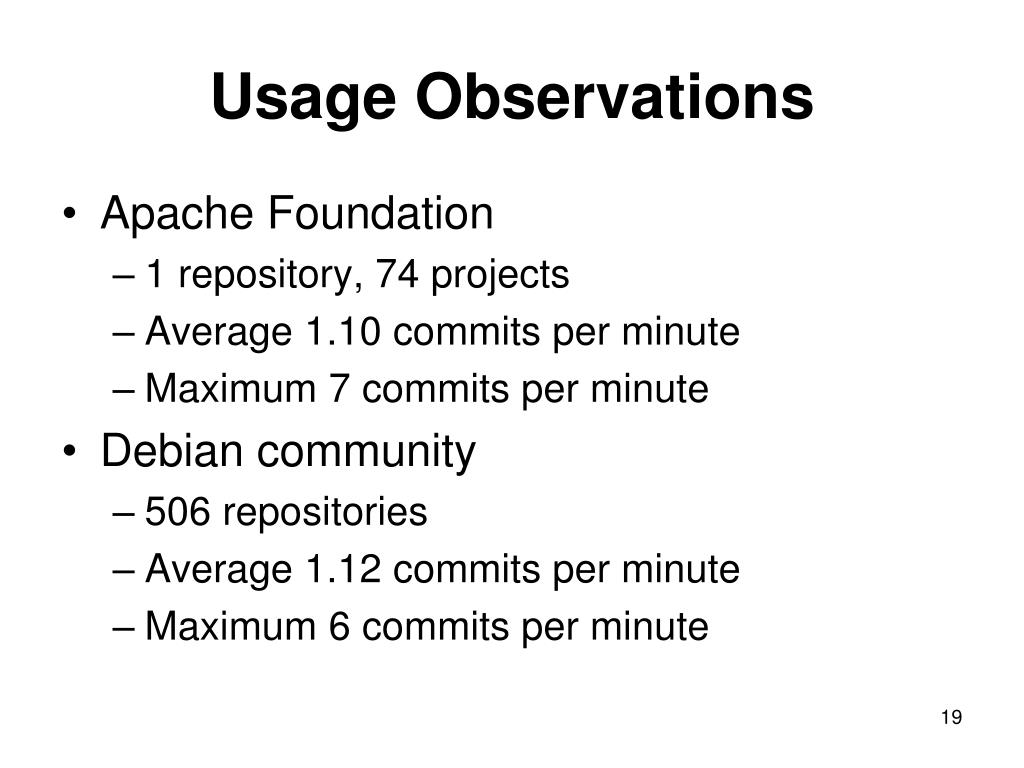 Usage Observations

• Apache Foundation
– 1 repository, 74 projects
– Average 1.10 commits per minute
– Maximum 7 commits per minute

• Debian community
– 506 repositories
– Average 1.12 commits per minute
– Maximum 6 commits per minute

19